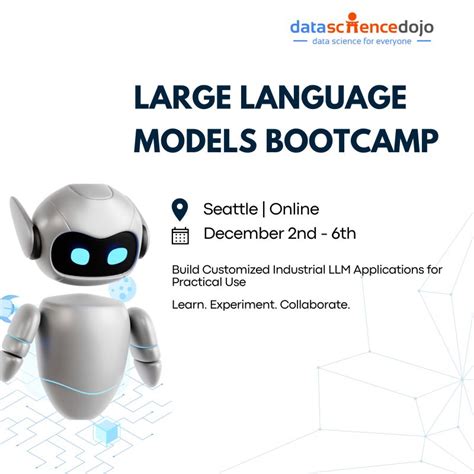 datasciencedojo
data science for everyone

LARGE LANGUAGE MODELS BOOTCAMP

Seattle | Online
December 2nd - 6th

Build Customized Industrial LLM Applications for Practical Use

Learn. Experiment. Collaborate.